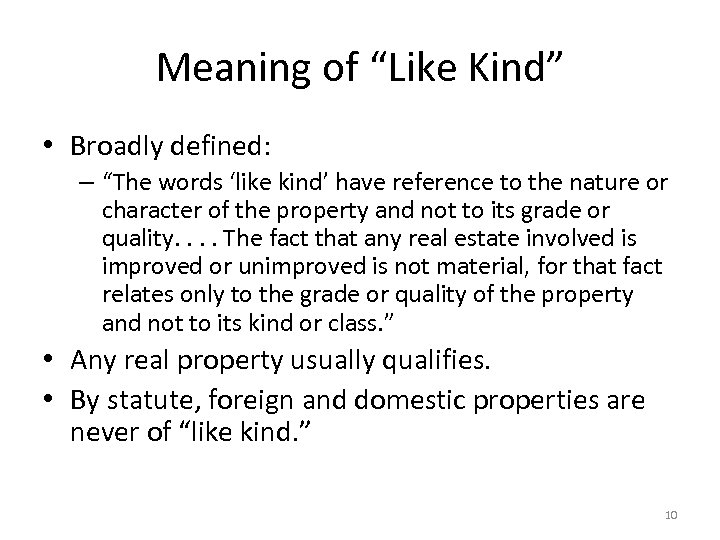 Meaning of “Like Kind”

• Broadly defined:
  – “The words ‘like kind’ have reference to the nature or character of the property and not to its grade or quality. . . . The fact that any real estate involved is improved or unimproved is not material, for that fact relates only to the grade or quality of the property and not to its kind or class.”
• Any real property usually qualifies.
• By statute, foreign and domestic properties are never of “like kind.”

10